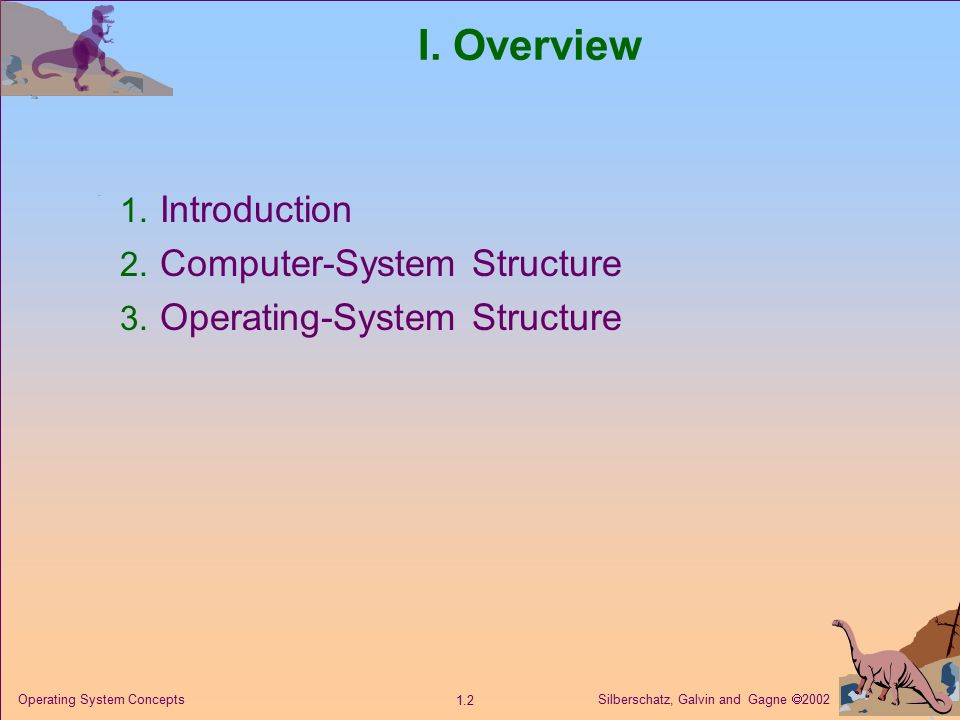 I. Overview

1. Introduction
2. Computer-System Structure
3. Operating-System Structure

Operating System Concepts

1.2

Silberschatz, Galvin and Gagne ©2002